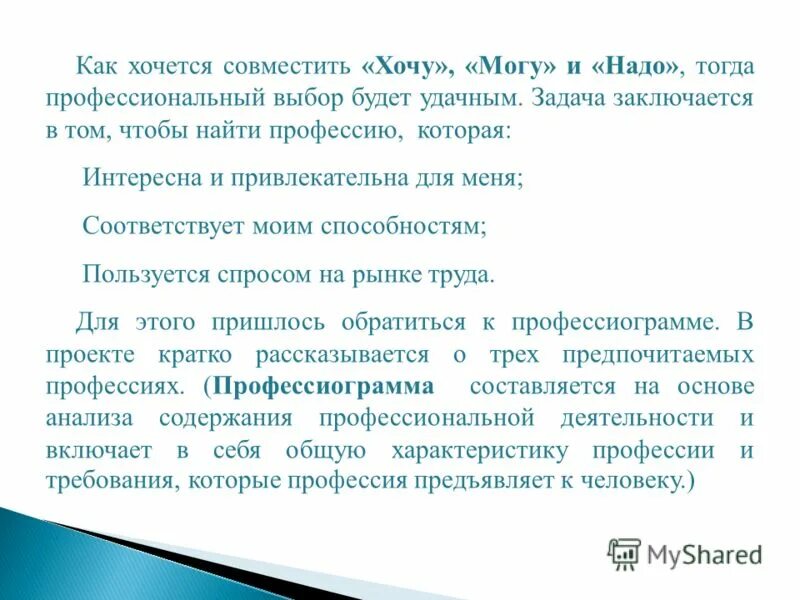 Как хочется совместить «Хочу», «Могу» и «Надо», тогда профессиональный выбор будет удачным. Задача заключается в том, чтобы найти профессию, которая:

Интересна и привлекательна для меня;

Соответствует моим способностям;

Пользуется спросом на рынке труда.

Для этого пришлось обратиться к профессиограмме. В проекте кратко рассказывается о трех предпочитаемых профессиях. (Профессиограмма составляется на основе анализа содержания профессиональной деятельности и включает в себя общую характеристику профессии и требования, которые профессия предъявляет к человеку.)

MyShared